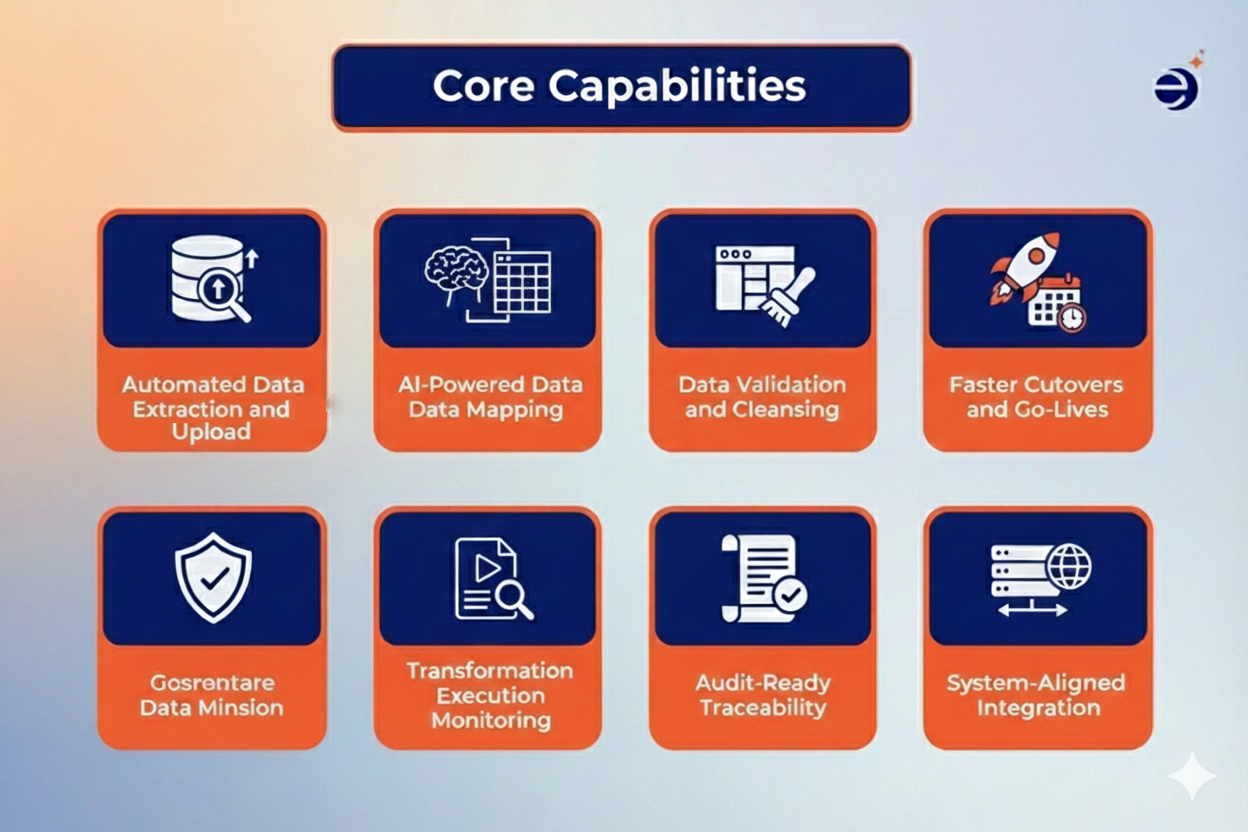 Core Capabilities

Automated Data Extraction and Upload

AI-Powered Data Data Mapping

Data Validation and Cleansing

Faster Cutovers and Go-Lives

Gosrentare Data Minsion

Transformation Execution Monitoring

Audit-Ready Traceability

System-Aligned Integration